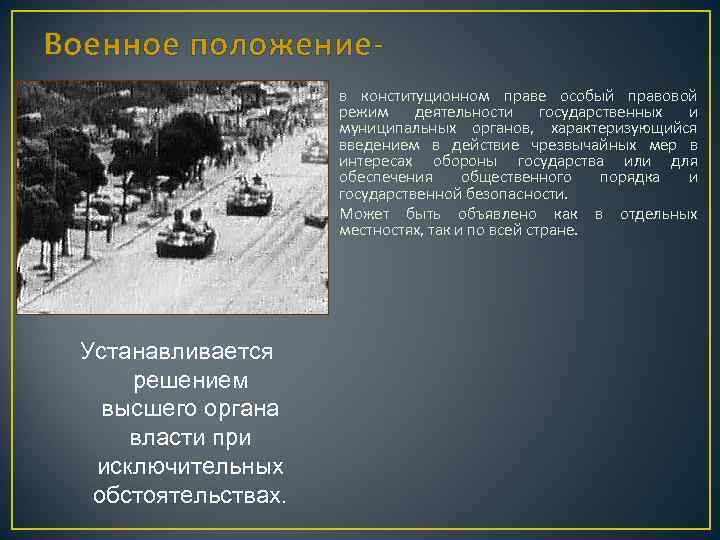 Военное положение-

в конституционном праве особый правовой режим деятельности государственных и муниципальных органов, характеризующийся введением в действие чрезвычайных мер в интересах обороны государства или для обеспечения общественного порядка и государственной безопасности.

Может быть объявлено как в отдельных местностях, так и по всей стране.

Устанавливается решением высшего органа власти при исключительных обстоятельствах.